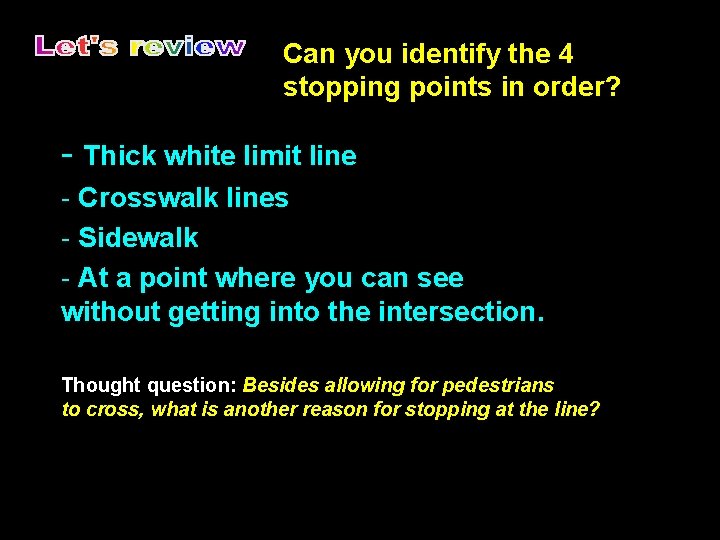 Let's review

Can you identify the 4 stopping points in order?

- Thick white limit line

- Crosswalk lines

- Sidewalk

- At a point where you can see without getting into the intersection.

Thought question: Besides allowing for pedestrians to cross, what is another reason for stopping at the line?